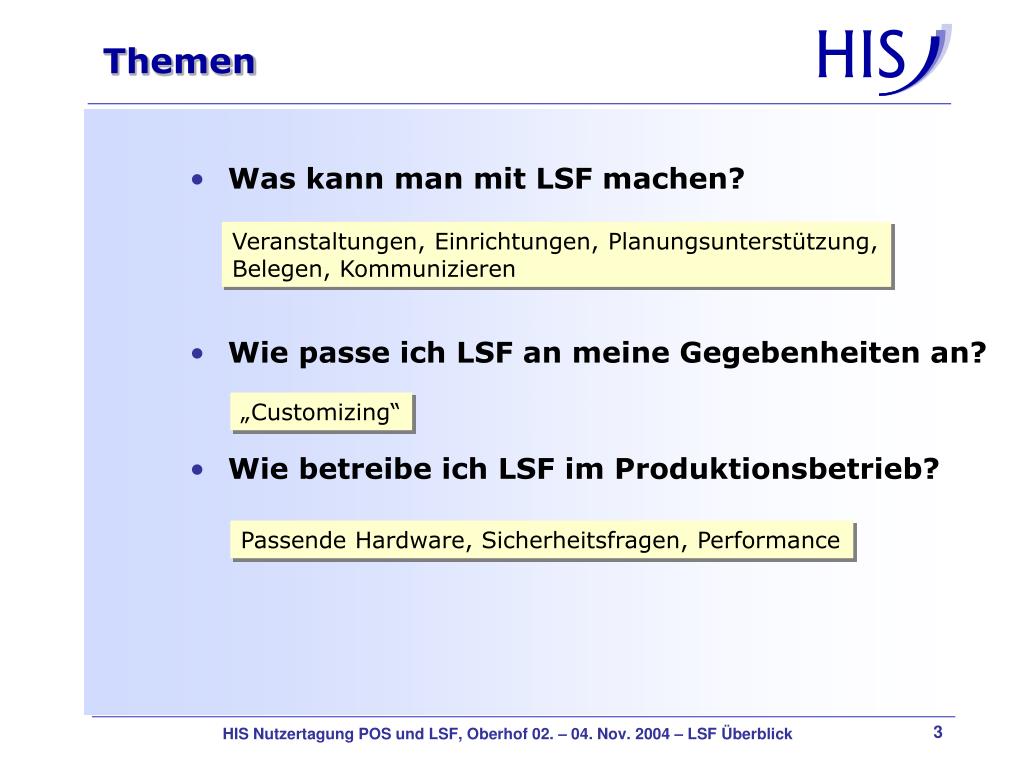 Themen

HIS

• Was kann man mit LSF machen?

Veranstaltungen, Einrichtungen, Planungsunterstützung, Belegen, Kommunizieren

• Wie passe ich LSF an meine Gegebenheiten an?

„Customizing“

• Wie betreibe ich LSF im Produktionsbetrieb?

Passende Hardware, Sicherheitsfragen, Performance

HIS Nutzertagung POS und LSF, Oberhof 02. – 04. Nov. 2004 – LSF Überblick

3